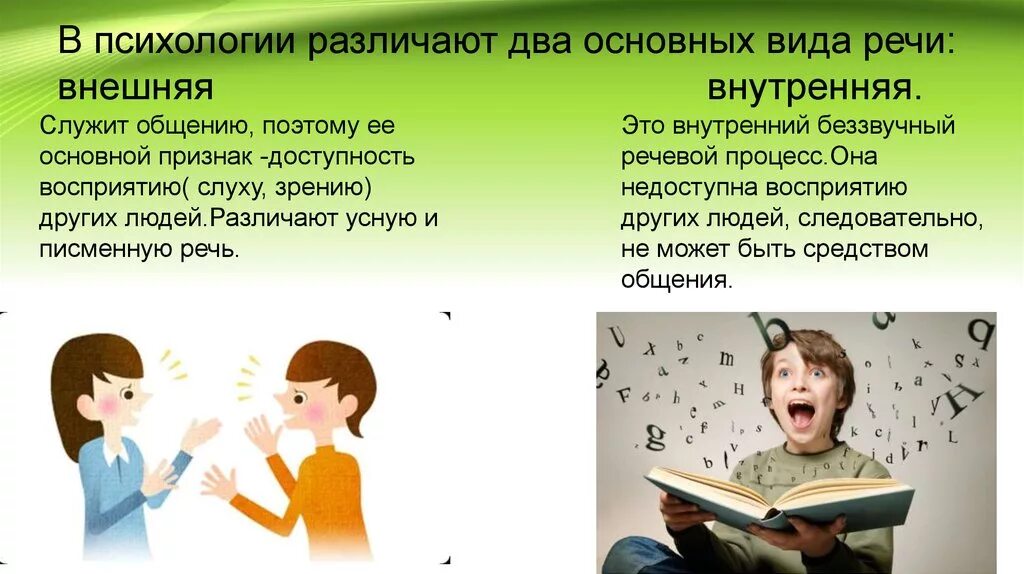 В психологии различают два основных вида речи: внешняя внутренняя.

Служит общению, поэтому ее основной признак -доступность восприятию( слуху, зрению) других людей.Различают усную и писменную речь.

Это внутренний беззвучный речевой процесс.Она недоступна восприятию других людей, следовательно, не может быть средством общения.